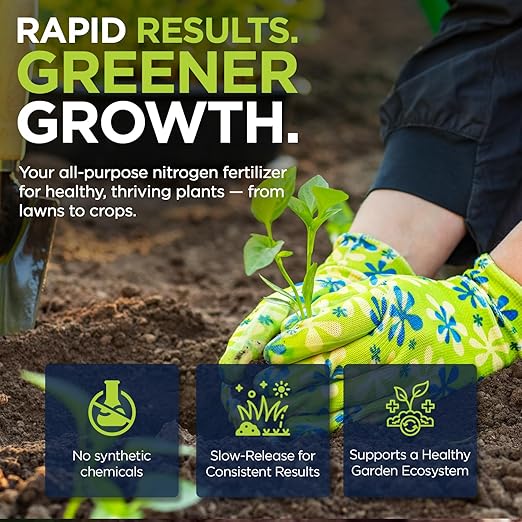 RAPID RESULTS.
GREENER
GROWTH.

Your all-purpose nitrogen fertilizer for healthy, thriving plants — from lawns to crops.

No synthetic chemicals

Slow-Release for Consistent Results

Supports a Healthy Garden Ecosystem